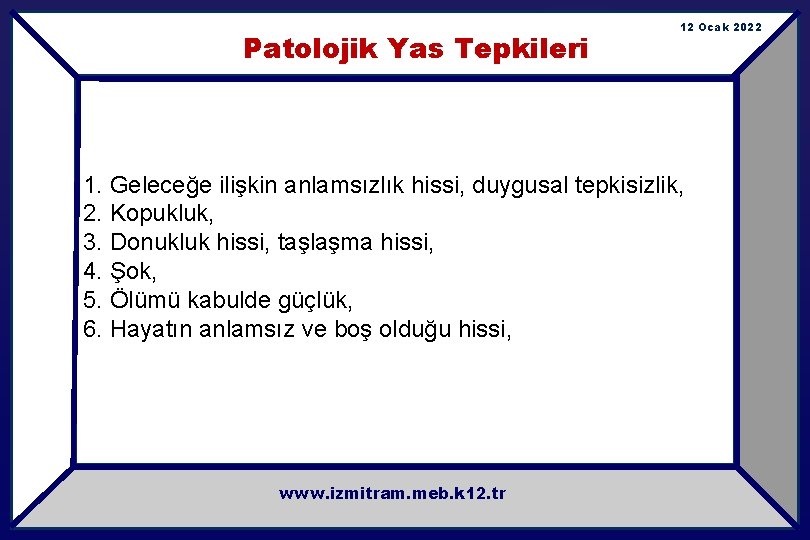 12 Ocak 2022

Patolojik Yas Tepkileri

1. Geleceğe ilişkin anlamsızlık hissi, duygusal tepkisizlik,
2. Kopukluk,
3. Donukluk hissi, taşlaşma hissi,
4. Şok,
5. Ölümü kabulde güçlük,
6. Hayatın anlamsız ve boş olduğu hissi,

www.izmitram.meb.k12.tr